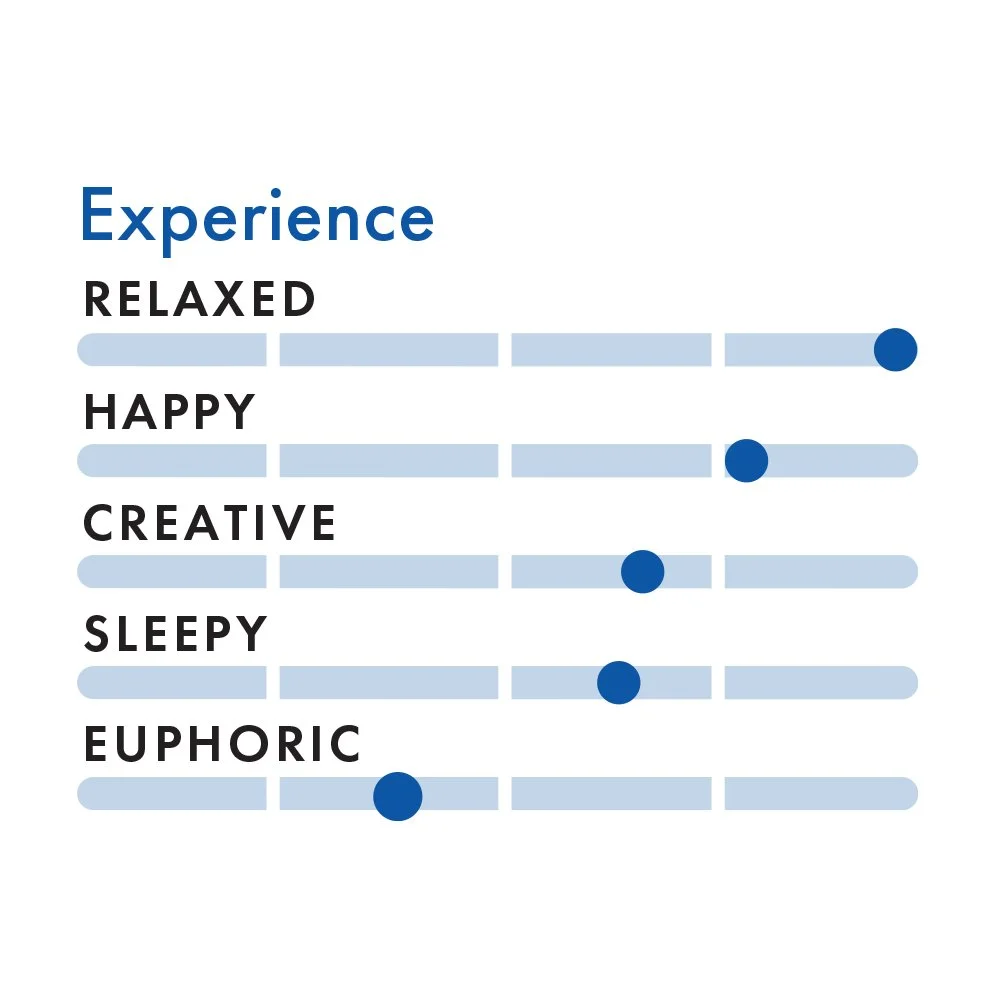 Experience

RELAXED

HAPPY

CREATIVE

SLEEPY

EUPHORIC